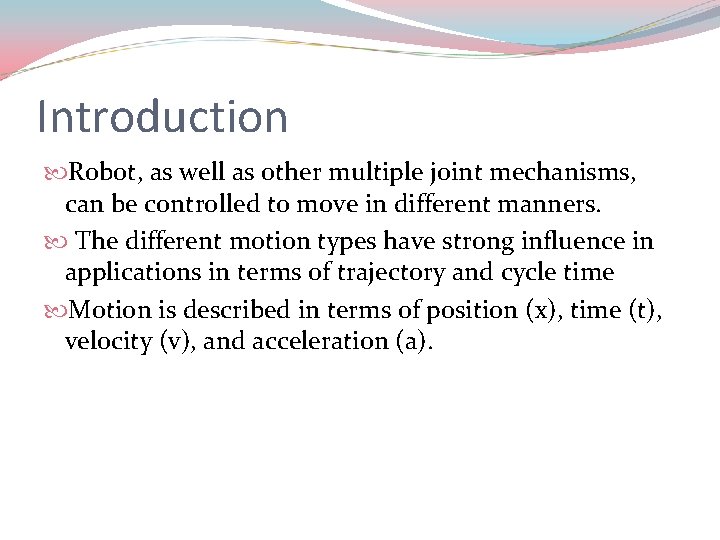 Introduction

Robot, as well as other multiple joint mechanisms, can be controlled to move in different manners.

The different motion types have strong influence in applications in terms of trajectory and cycle time

Motion is described in terms of position (x), time (t), velocity (v), and acceleration (a).